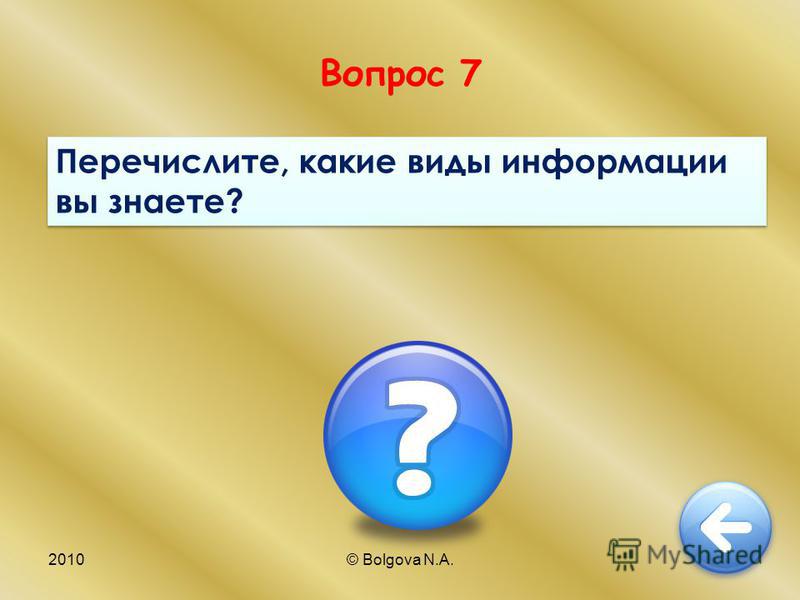 Вопрос 7

Перечислите, какие виды информации вы знаете?

?

2010

© Bolgova N.A.

MyShared